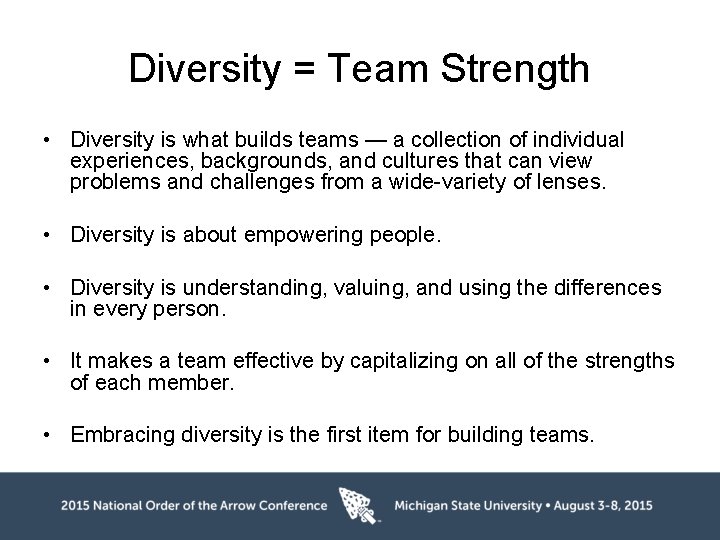 Diversity = Team Strength

• Diversity is what builds teams — a collection of individual experiences, backgrounds, and cultures that can view problems and challenges from a wide-variety of lenses.

• Diversity is about empowering people.

• Diversity is understanding, valuing, and using the differences in every person.

• It makes a team effective by capitalizing on all of the strengths of each member.

• Embracing diversity is the first item for building teams.

2015 National Order of the Arrow Conference Michigan State University • August 3-8, 2015